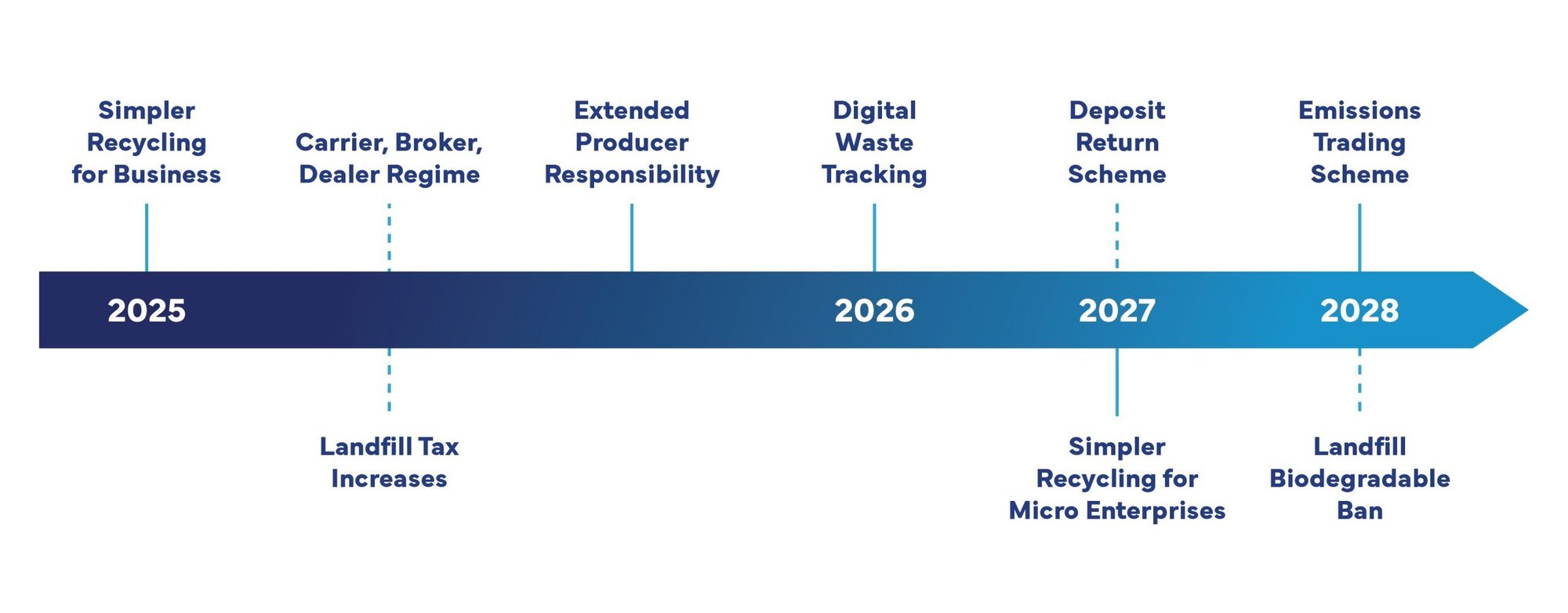 Simpler Recycling for Business

Carrier, Broker, Dealer Regime

Extended Producer Responsibility

Digital Waste Tracking

Deposit Return Scheme

Emissions Trading Scheme

2025

2026

2027

2028

Landfill Tax Increases

Simpler Recycling for Micro Enterprises

Landfill Biodegradable Ban